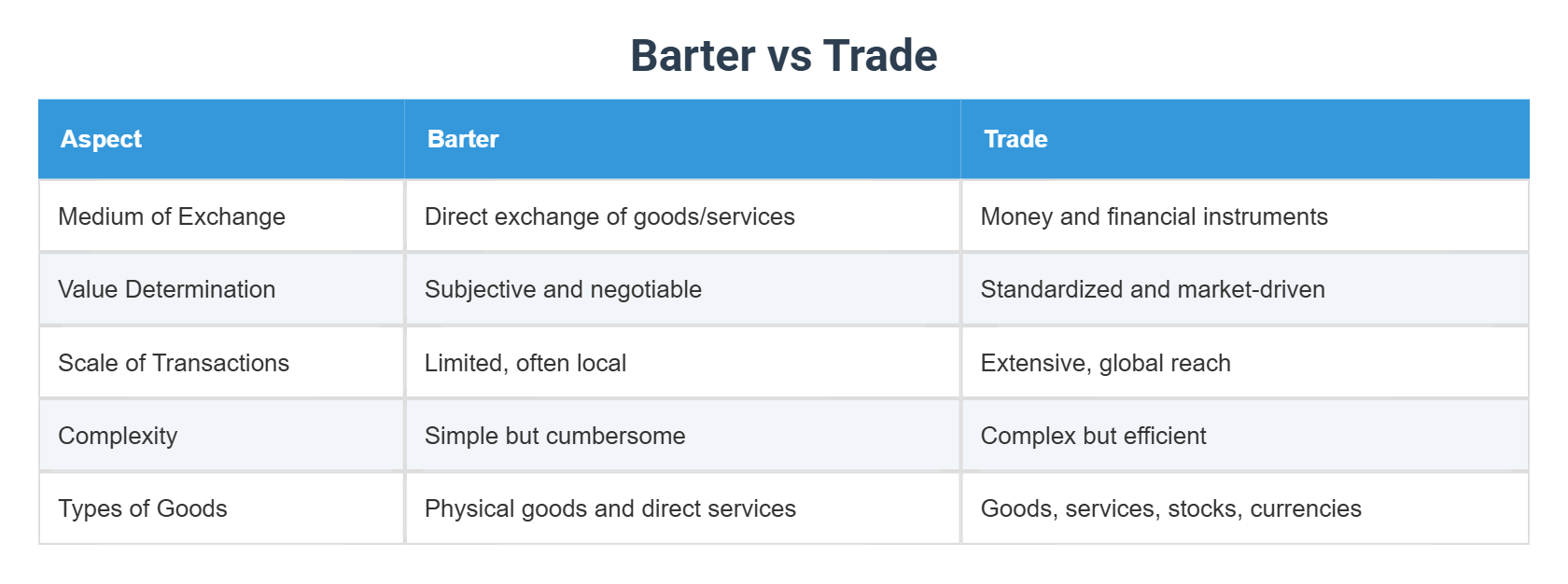 Barter vs Trade

| Aspect | Barter | Trade |
|---|---|---|
| Medium of Exchange | Direct exchange of goods/services | Money and financial instruments |
| Value Determination | Subjective and negotiable | Standardized and market-driven |
| Scale of Transactions | Limited, often local | Extensive, global reach |
| Complexity | Simple but cumbersome | Complex but efficient |
| Types of Goods | Physical goods and direct services | Goods, services, stocks, currencies |